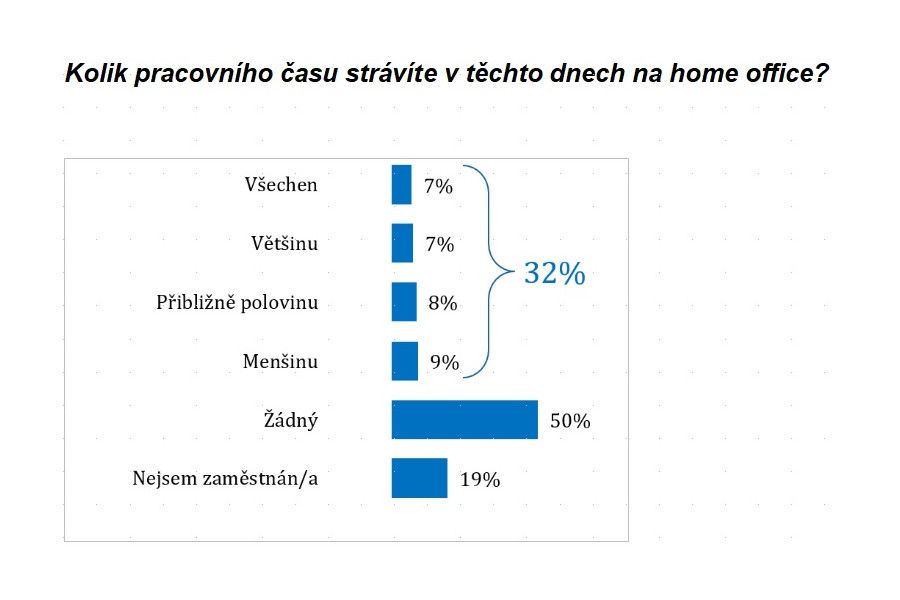 Kolik pracovního času strávíte v těchto dnech na home office?

Všechen 7%
Většinu 7%
Přibližně polovinu 8%
Menšinu 9%
32%
Žádný 50%
Nejsem zaměstnán/a 19%